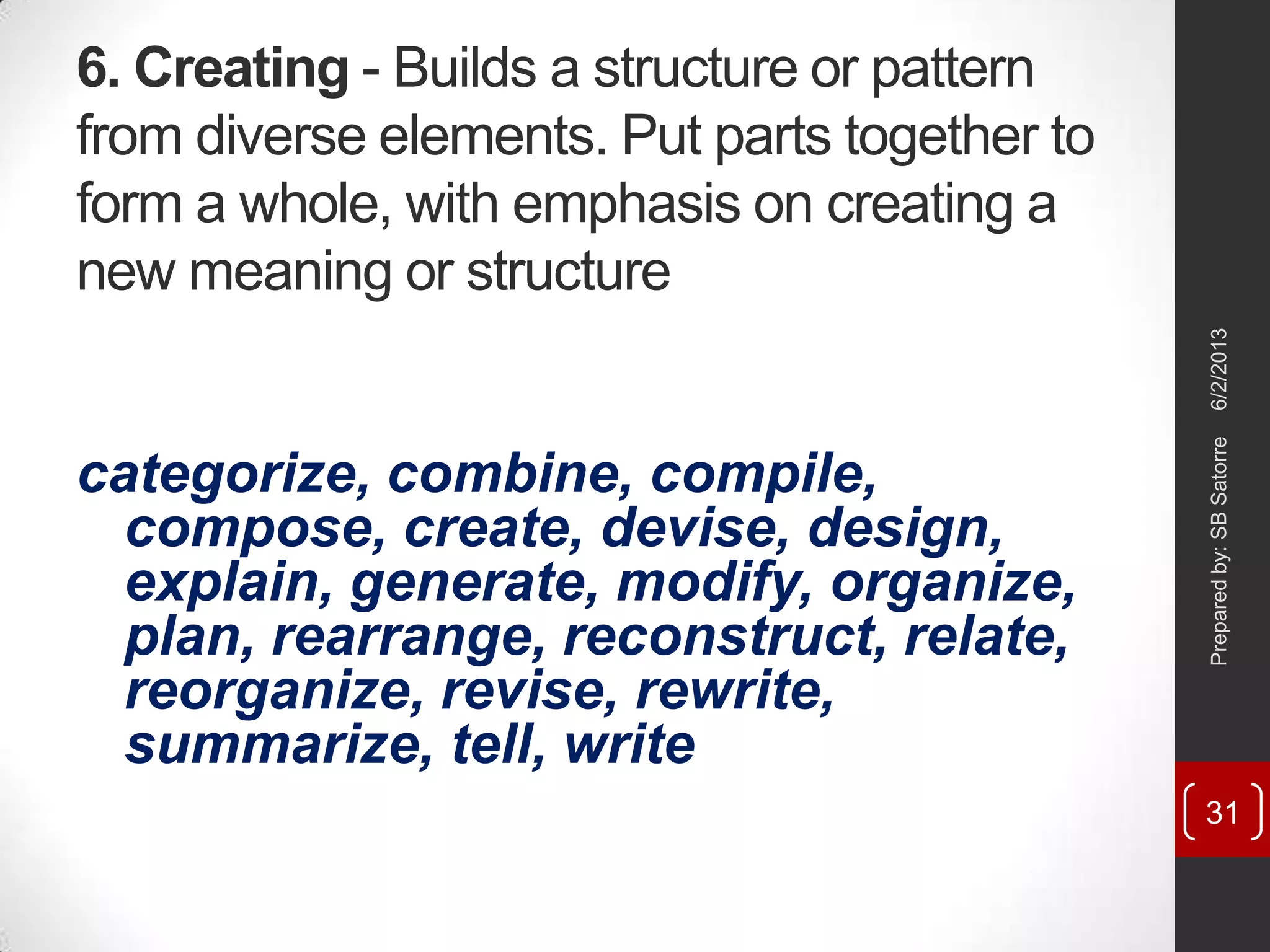 6. Creating - Builds a structure or pattern from diverse elements. Put parts together to form a whole, with emphasis on creating a new meaning or structure

categorize, combine, compile, compose, create, devise, design, explain, generate, modify, organize, plan, rearrange, reconstruct, relate, reorganize, revise, rewrite, summarize, tell, write

Prepared by: SB Satorre 6/2/2013

31